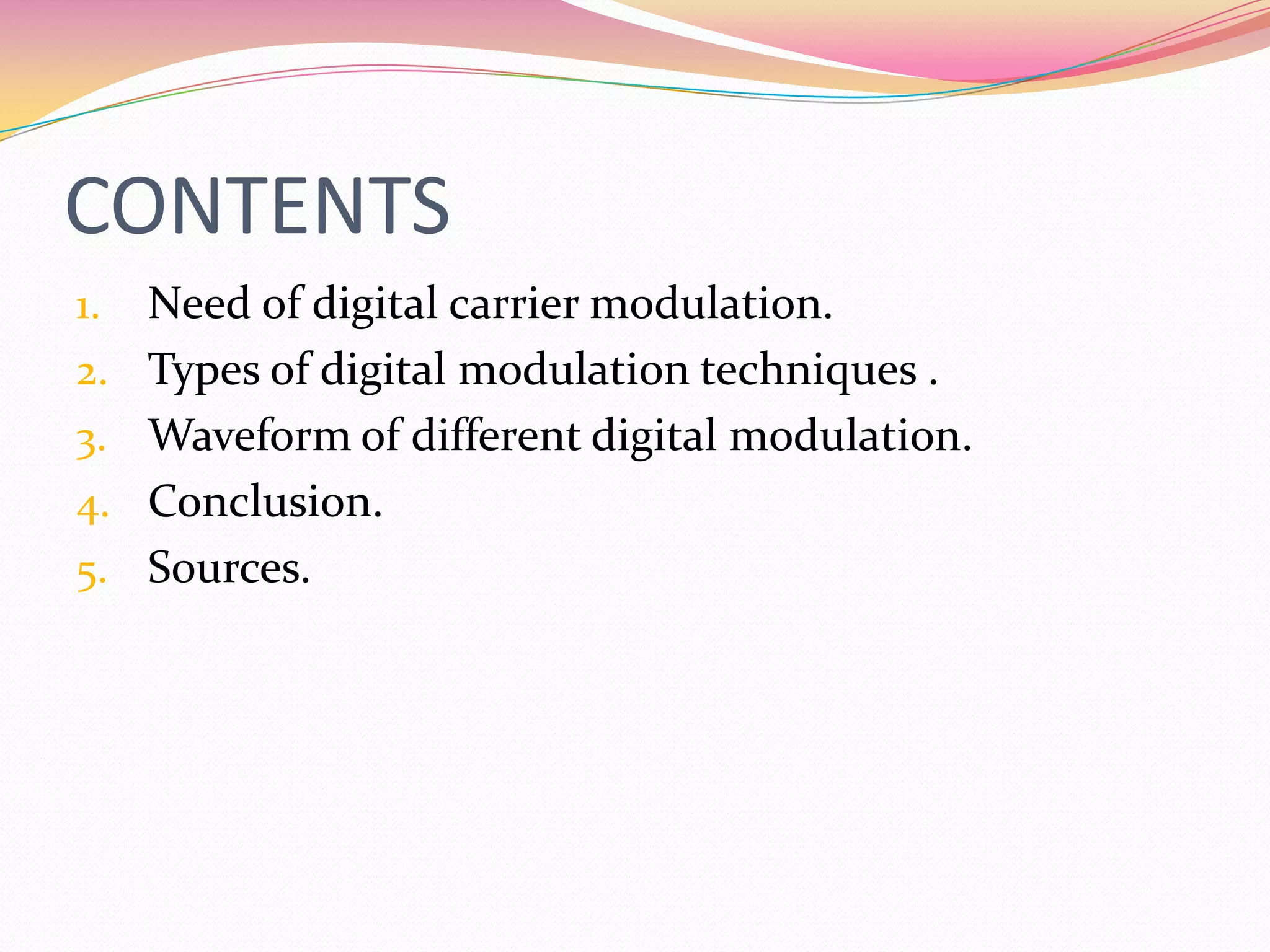 CONTENTS

1. Need of digital carrier modulation.
2. Types of digital modulation techniques .
3. Waveform of different digital modulation.
4. Conclusion.
5. Sources.